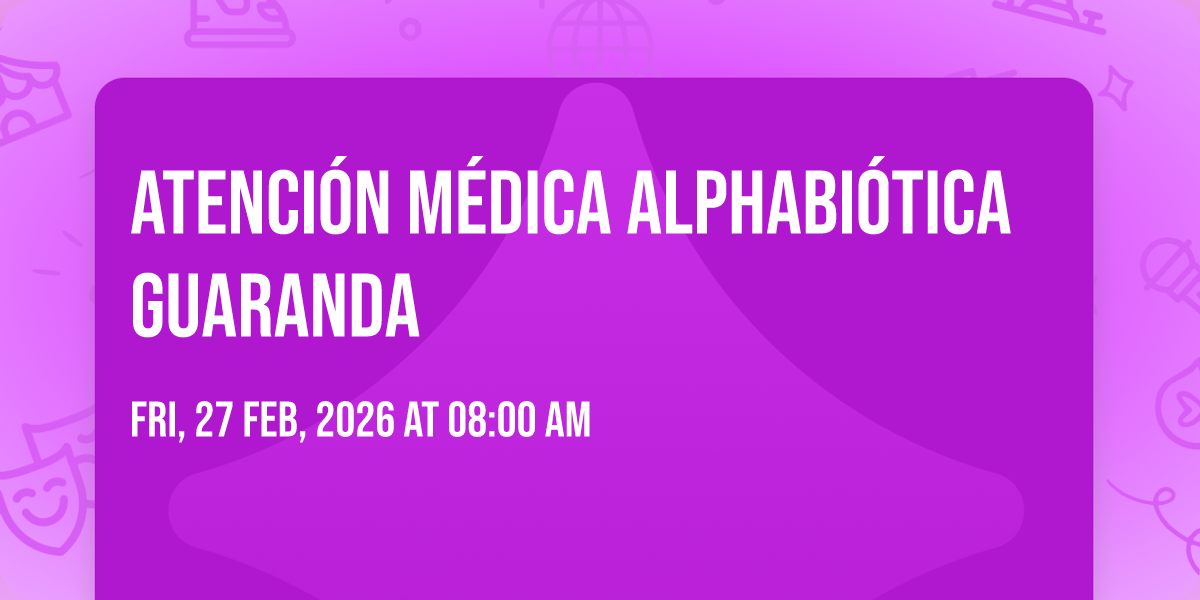 ATENCIÓN MÉDICA ALPHABIÓTICA GUARANDA

FRI, 27 FEB, 2026 AT 08:00 AM